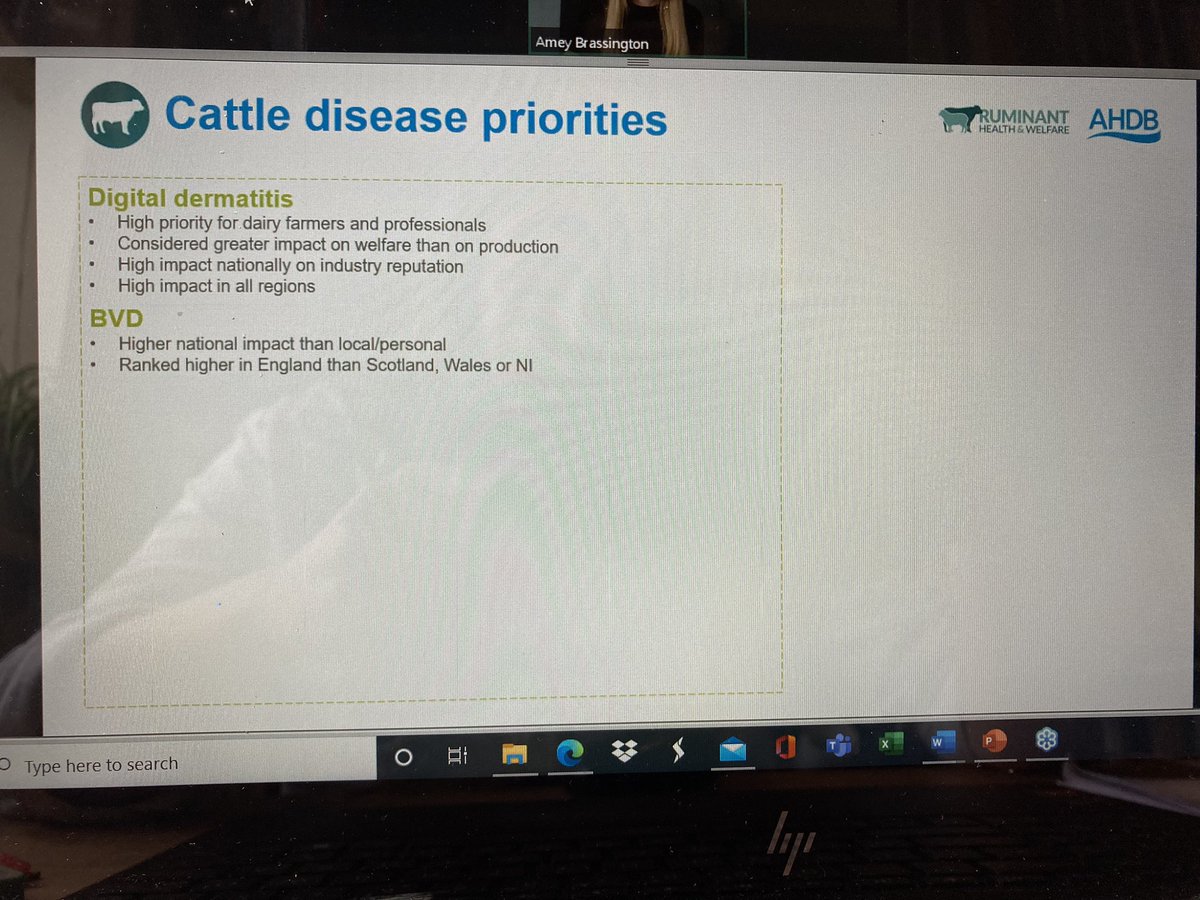 Amey Brassington

Cattle disease priorities

RUMINANT HEALTH & WELFARE AHDB

Digital dermatitis
• High priority for dairy farmers and professionals
• Considered greater impact on welfare than on production
• High impact nationally on industry reputation
• High impact in all regions

BVD
• Higher national impact than local/personal
• Ranked higher in England than Scotland, Wales or NI

Type here to search

hp